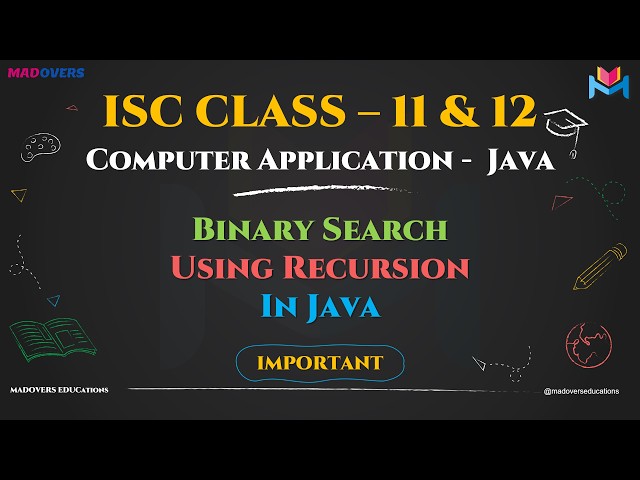 MADOVERS

ISC CLASS – 11 & 12

COMPUTER APPLICATION - JAVA

BINARY SEARCH
USING RECURSION
IN JAVA

IMPORTANT

MADOVERS EDUCATIONS

@madoverseducations